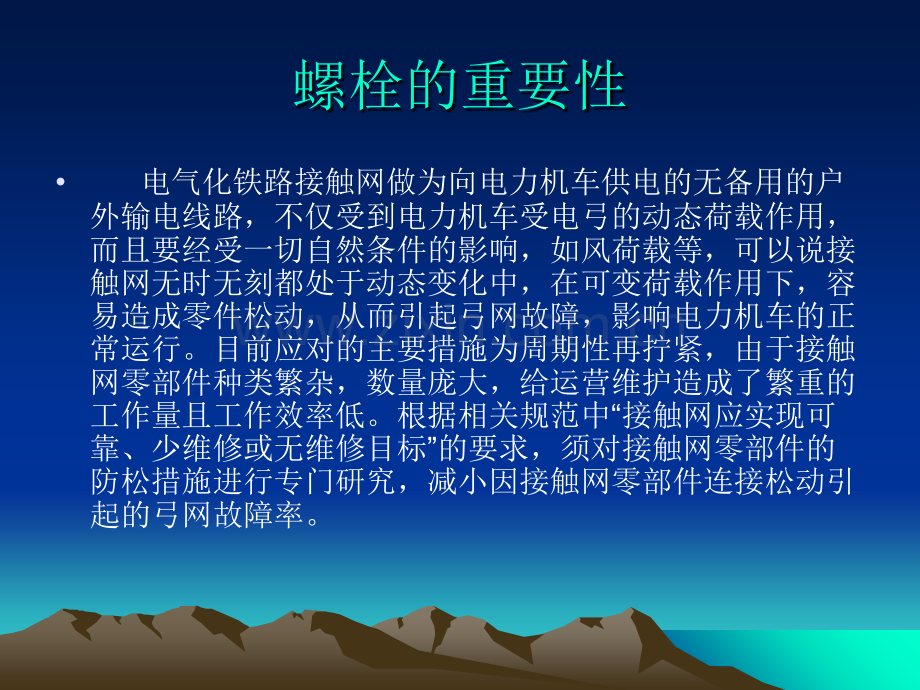 螺栓的重要性

• 电气化铁路接触网做为向电力机车供电的无备用的户外输电线路，不仅受到电力机车受电弓的动态荷载作用，而且要经受一切自然条件的影响，如风荷载等，可以说接触网无时无刻都处于动态变化中，在可变荷载作用下，容易造成零件松动，从而引起弓网故障，影响电力机车的正常运行。目前应对的主要措施为周期性再拧紧，由于接触网零部件种类繁杂，数量庞大，给运营维护造成了繁重的工作量且工作效率低。根据相关规范中“接触网应实现可靠、少维修或无维修目标”的要求，须对接触网零部件的防松措施进行专门研究，减小因接触网零部件连接松动引起的弓网故障率。